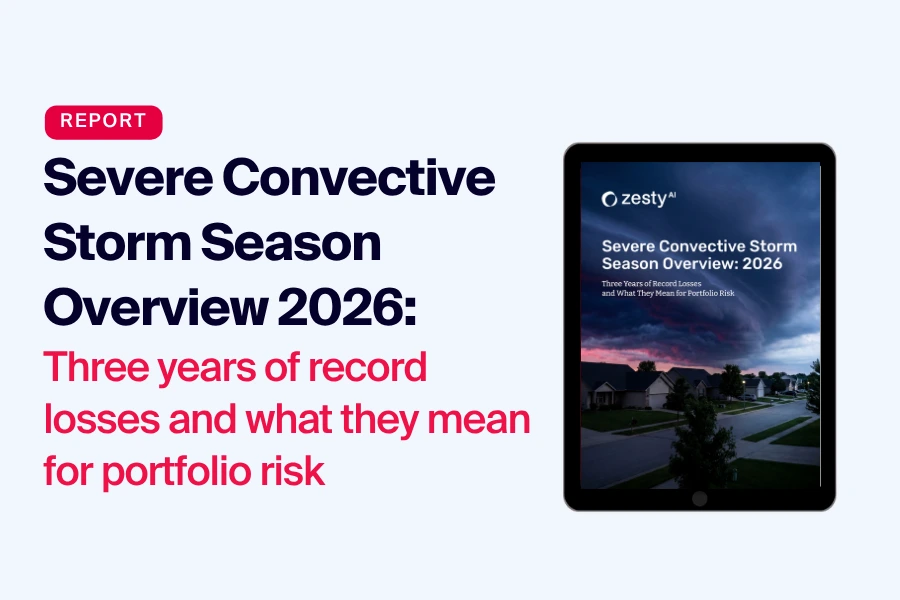 REPORT

Severe Convective Storm Season Overview 2026:

Three years of record losses and what they mean for portfolio risk

zesty AI

Severe Convective Storm Season Overview: 2026

Three Years of Record Losses and What They Mean for Portfolio Risk